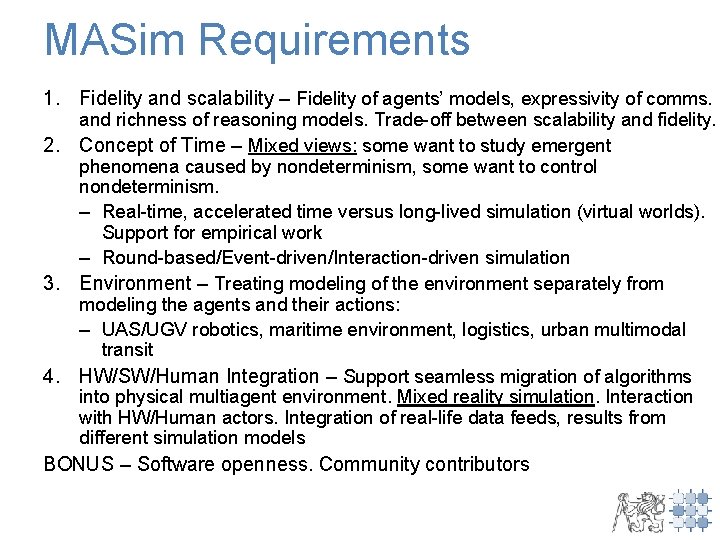 MASim Requirements

1. Fidelity and scalability – Fidelity of agents' models, expressivity of comms. and richness of reasoning models. Trade-off between scalability and fidelity.
2. Concept of Time – Mixed views: some want to study emergent phenomena caused by nondeterminism, some want to control nondeterminism.
 – Real-time, accelerated time versus long-lived simulation (virtual worlds). Support for empirical work
 – Round-based/Event-driven/Interaction-driven simulation
3. Environment – Treating modeling of the environment separately from modeling the agents and their actions:
 – UAS/UGV robotics, maritime environment, logistics, urban multimodal transit
4. HW/SW/Human Integration – Support seamless migration of algorithms into physical multiagent environment. Mixed reality simulation. Interaction with HW/Human actors. Integration of real-life data feeds, results from different simulation models

BONUS – Software openness. Community contributors